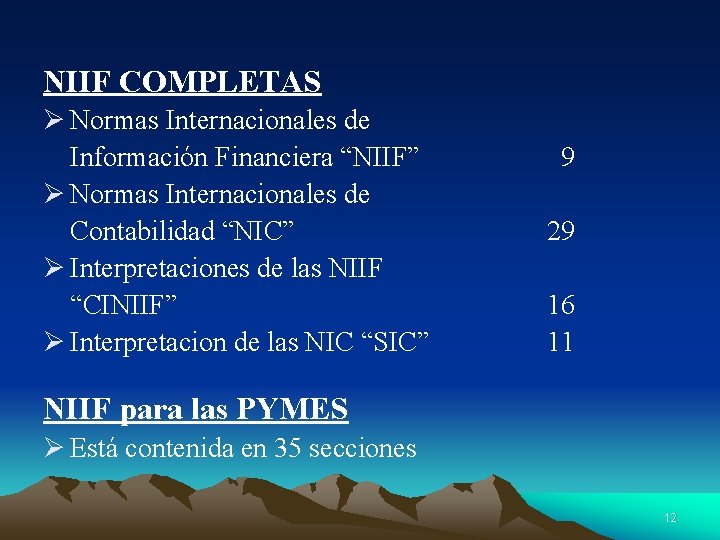 NIIF COMPLETAS

➢ Normas Internacionales de Información Financiera “NIIF” 9

➢ Normas Internacionales de Contabilidad “NIC” 29

➢ Interpretaciones de las NIIF “CINIIF” 16

➢ Interpretacion de las NIC “SIC” 11

NIIF para las PYMES

➢ Está contenida en 35 secciones

12